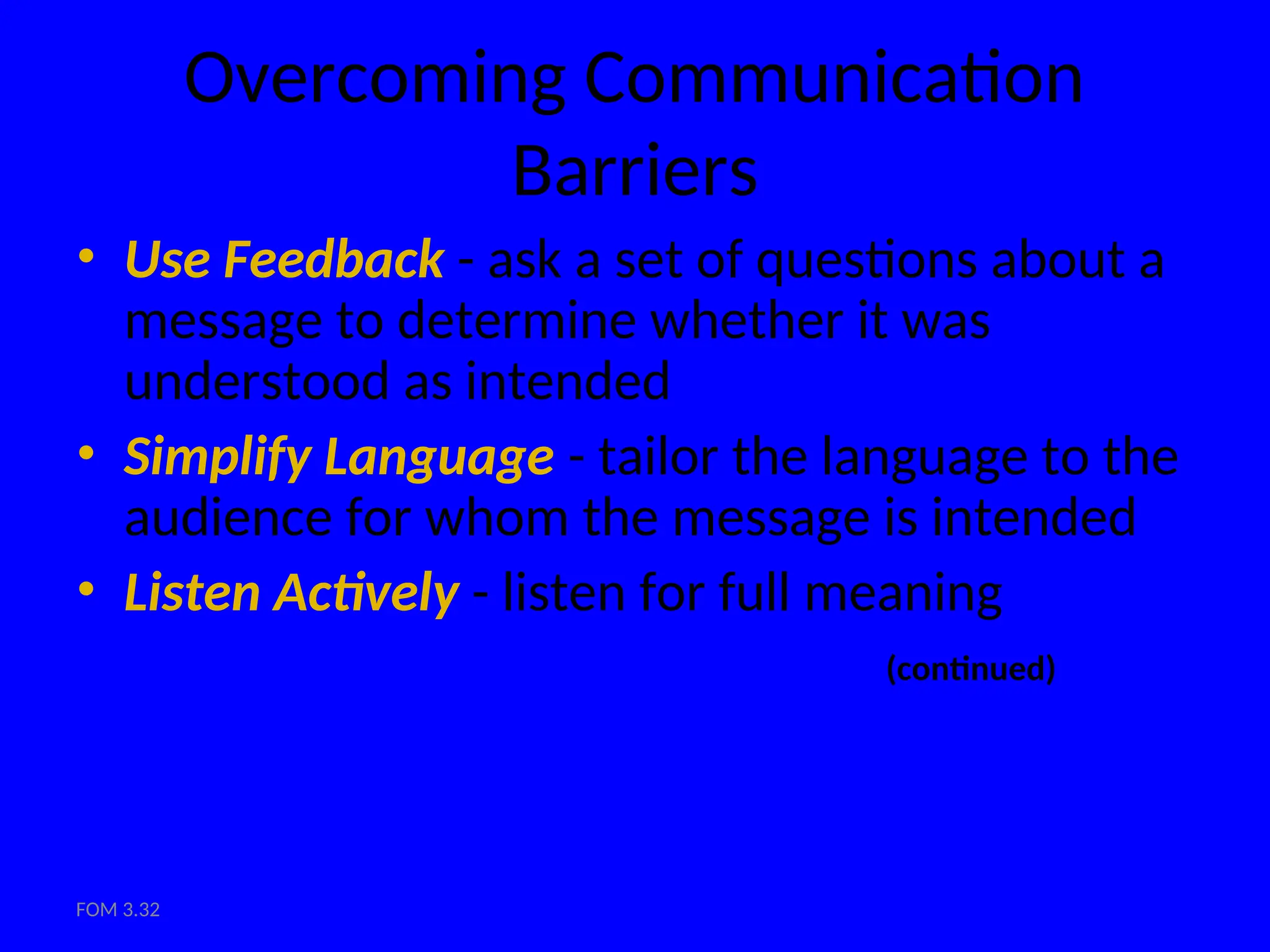 Overcoming Communication Barriers

• Use Feedback - ask a set of questions about a message to determine whether it was understood as intended

• Simplify Language - tailor the language to the audience for whom the message is intended

• Listen Actively - listen for full meaning

(continued)

FOM 3.32